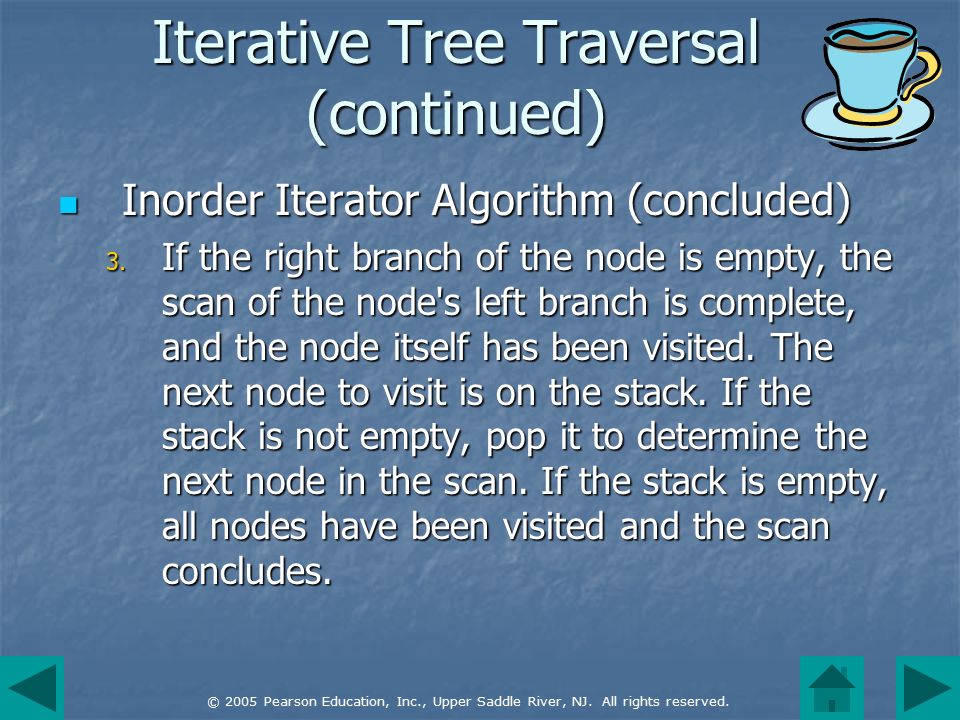 Iterative Tree Traversal (continued)

Inorder Iterator Algorithm (concluded)

3. If the right branch of the node is empty, the scan of the node's left branch is complete, and the node itself has been visited. The next node to visit is on the stack. If the stack is not empty, pop it to determine the next node in the scan. If the stack is empty, all nodes have been visited and the scan concludes.

© 2005 Pearson Education, Inc., Upper Saddle River, NJ. All rights reserved.